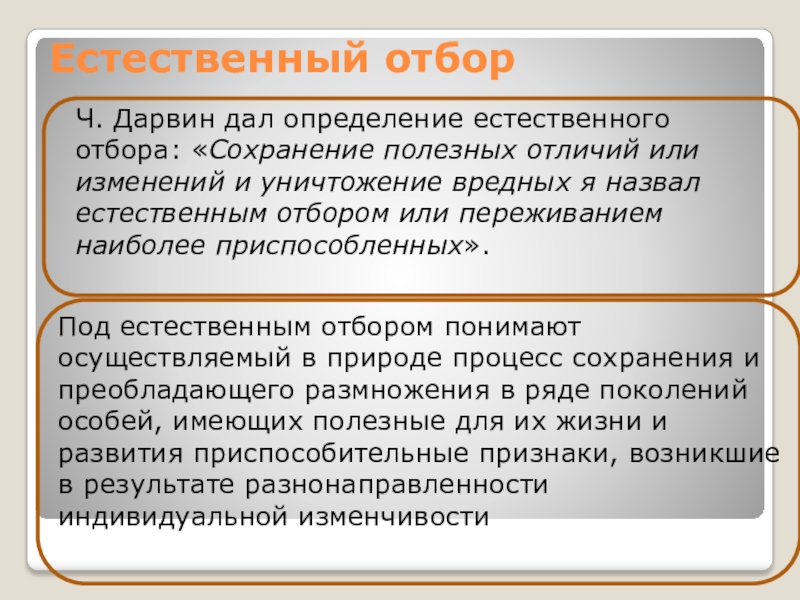 Естественный отбор

Ч. Дарвин дал определение естественного отбора: «Сохранение полезных отличий или изменений и уничтожение вредных я назвал естественным отбором или переживанием наиболее приспособленных».

Под естественным отбором понимают осуществляемый в природе процесс сохранения и преобладающего размножения в ряде поколений особей, имеющих полезные для их жизни и развития приспособительные признаки, возникшие в результате разнонаправленности индивидуальной изменчивости